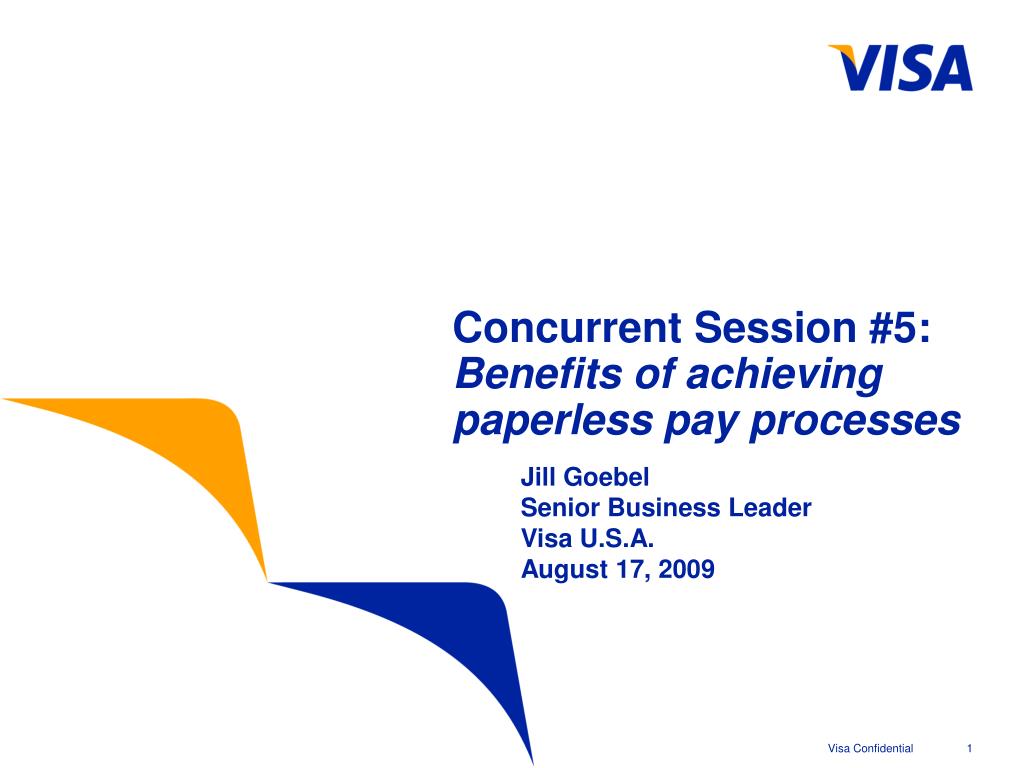 VISA

Concurrent Session #5:
Benefits of achieving paperless pay processes

Jill Goebel
Senior Business Leader
Visa U.S.A.
August 17, 2009

Visa Confidential 1